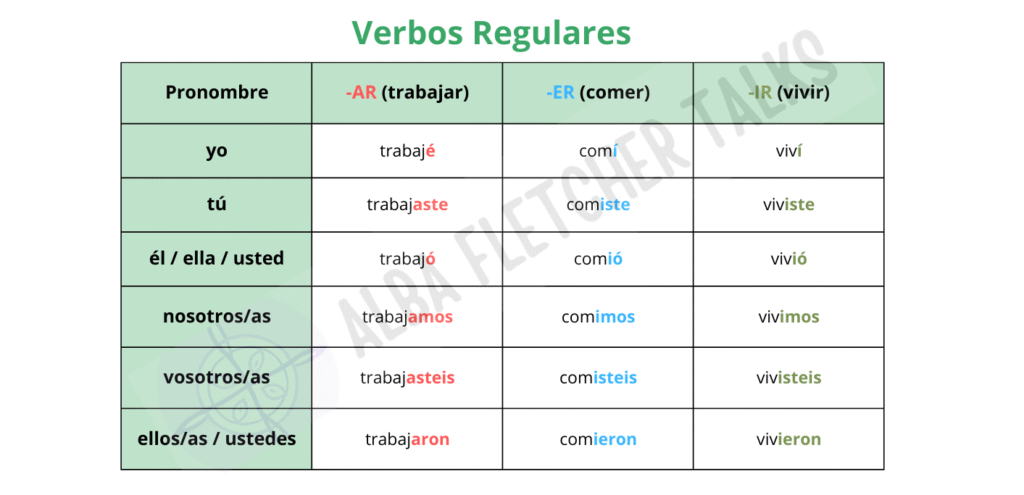 Verbos Regulares

| Pronombre | -AR (trabajar) | -ER (comer) | -IR (vivir) |
|---|---|---|---|
| yo | trabajé | comí | viví |
| tú | trabajaste | comiste | viviste |
| él / ella / usted | trabajó | comió | vivió |
| nosotros/as | trabajamos | comimos | vivimos |
| vosotros/as | trabajasteis | comisteis | vivisteis |
| ellos/as / ustedes | trabajaron | comieron | vivieron |

ALBA FLETCHER TALKS